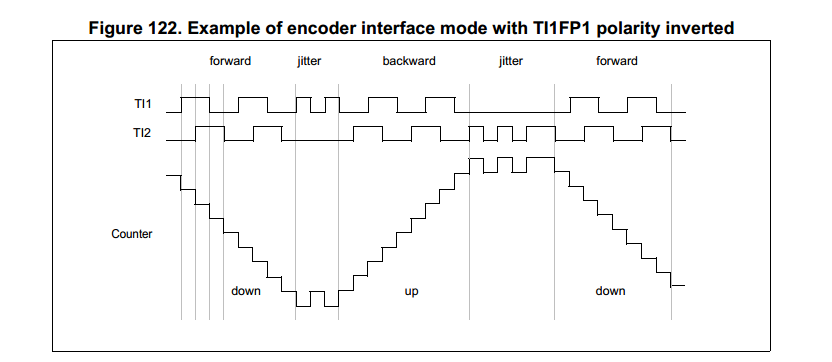 Figure 122. Example of encoder interface mode with TI1FP1 polarity inverted

forward jitter backward jitter forward

TI1

TI2

Counter

down up down